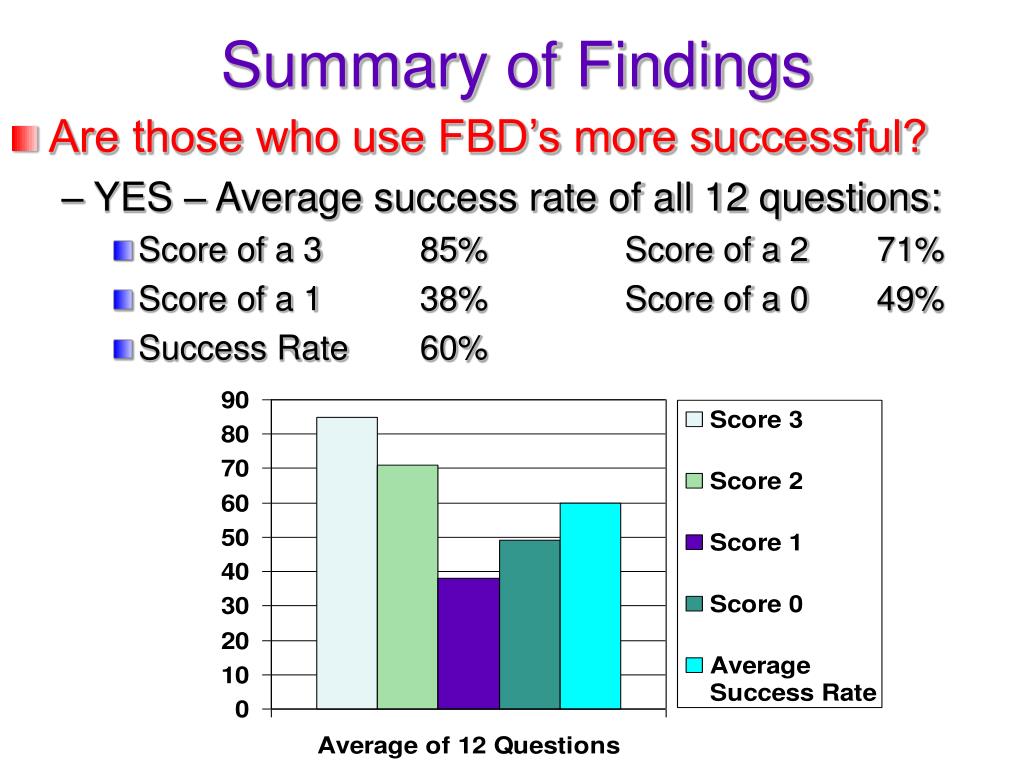 Summary of Findings

Are those who use FBD's more successful?

– YES – Average success rate of all 12 questions:

Score of a 3 85% Score of a 2 71%

Score of a 1 38% Score of a 0 49%

Success Rate 60%

90
80
70
60
50
40
30
20
10
0

Average of 12 Questions

Score 3
Score 2
Score 1
Score 0
Average Success Rate